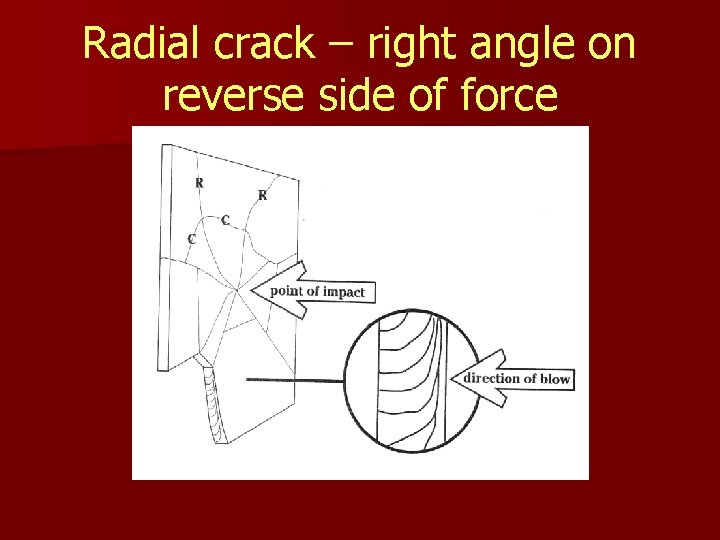 Radial crack – right angle on reverse side of force

R

R

C

C

point of impact

direction of blow